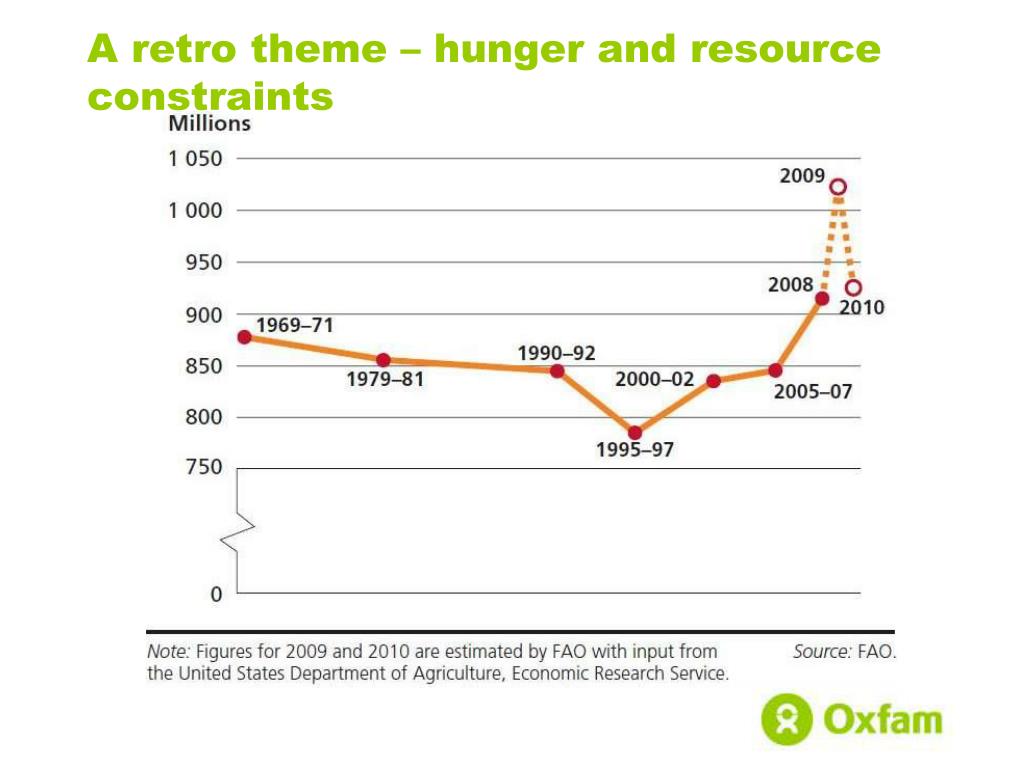 A retro theme – hunger and resource constraints

Millions

1 050
1 000
950
900
850
800
750
0

1969–71
1979–81
1990–92
1995–97
2000–02
2005–07
2008
2009
2010

Note: Figures for 2009 and 2010 are estimated by FAO with input from the United States Department of Agriculture, Economic Research Service.

Source: FAO.

Oxfam